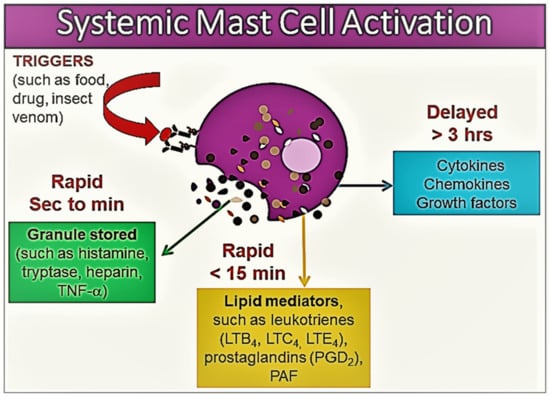 Systemic Mast Cell Activation

TRIGGERS (such as food, drug, insect venom)

Delayed > 3 hrs

Cytokines
Chemokines
Growth factors

Rapid
Sec to min

Granule stored (such as histamine, tryptase, heparin, TNF-$\alpha$)

Rapid
< 15 min

Lipid mediators, such as leukotrienes ($LTB_4$, $LTC_4$, $LTE_4$), prostaglandins ($PGD_2$), PAF